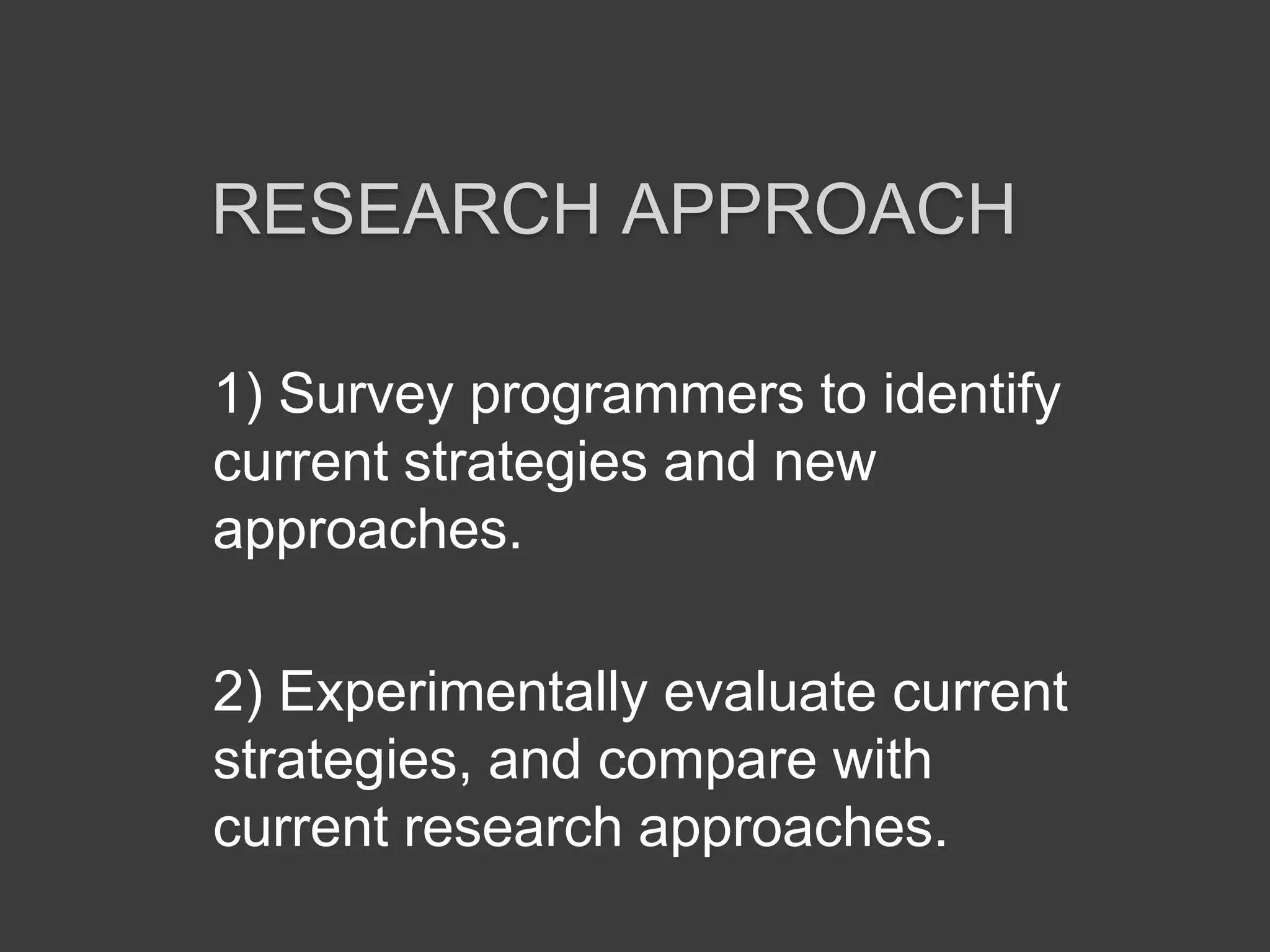 RESEARCH APPROACH

1) Survey programmers to identify current strategies and new approaches.

2) Experimentally evaluate current strategies, and compare with current research approaches.